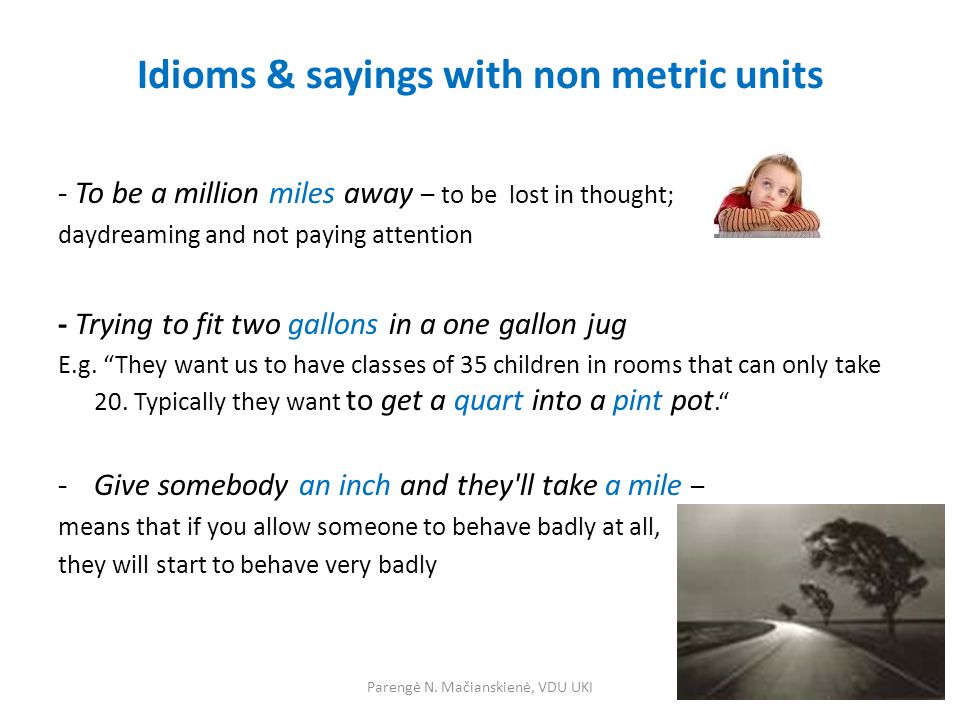 Idioms & sayings with non metric units

- To be a million miles away – to be lost in thought; daydreaming and not paying attention

- Trying to fit two gallons in a one gallon jug
E.g. “They want us to have classes of 35 children in rooms that can only take 20. Typically they want to get a quart into a pint pot.“

- Give somebody an inch and they'll take a mile – means that if you allow someone to behave badly at all, they will start to behave very badly

Parengė N. Mačianskienė, VDU UKI